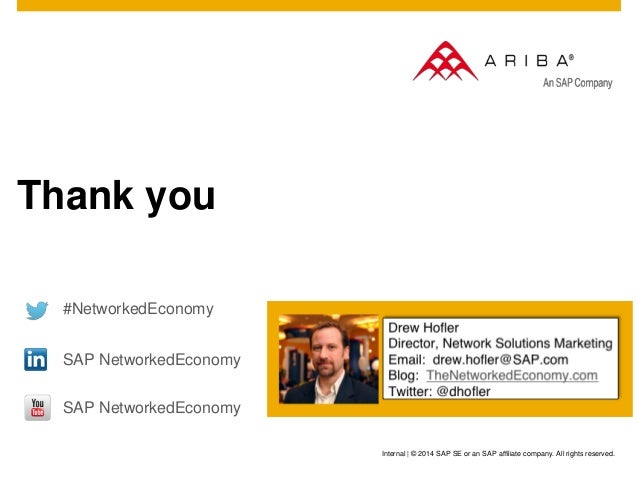 ARIBA®
An SAP Company

Thank you

#NetworkedEconomy

in SAP NetworkedEconomy

You Tube SAP NetworkedEconomy

Drew Hofler
Director, Network Solutions Marketing
Email: drew.hofler@SAP.com
Blog: TheNetworkedEconomy.com
Twitter: @dhofler

Internal | © 2014 SAP SE or an SAP affiliate company. All rights reserved.